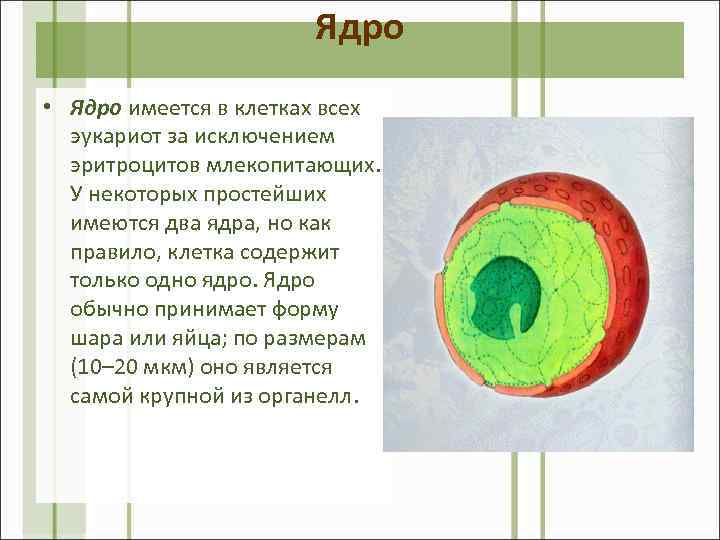 Ядро

• Ядро имеется в клетках всех эукариот за исключением эритроцитов млекопитающих. У некоторых простейших имеются два ядра, но как правило, клетка содержит только одно ядро. Ядро обычно принимает форму шара или яйца; по размерам (10–20 мкм) оно является самой крупной из органелл.